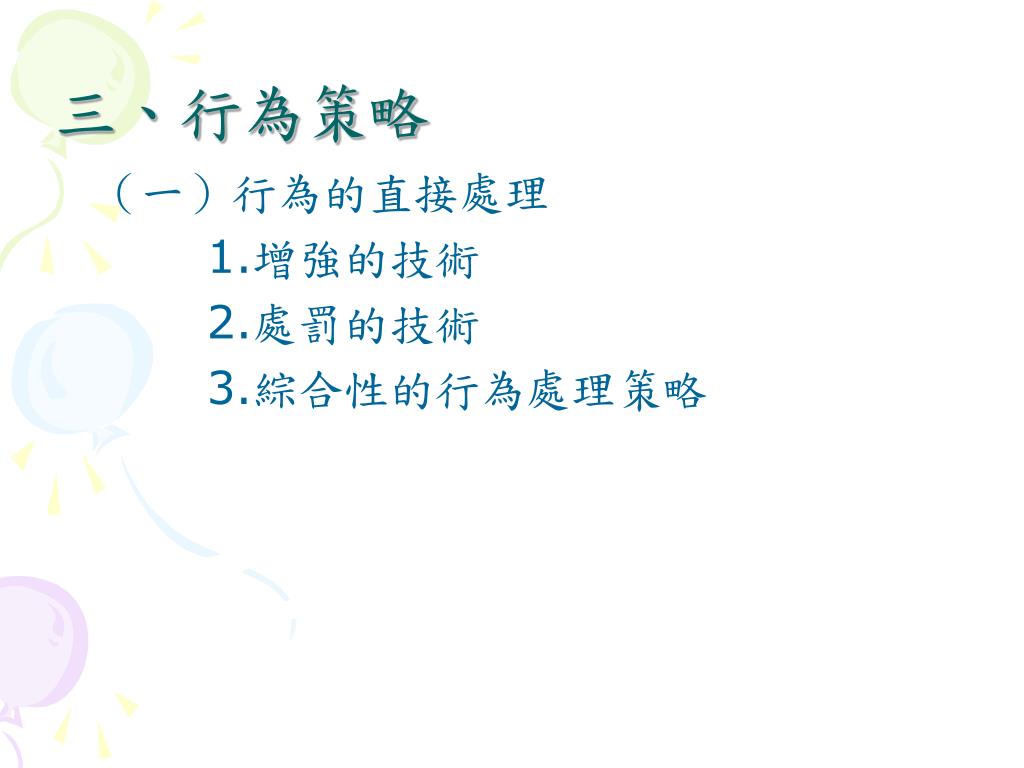 三、行為策略

（一）行為的直接處理

1.增強的技術

2.處罰的技術

3.綜合性的行為處理策略